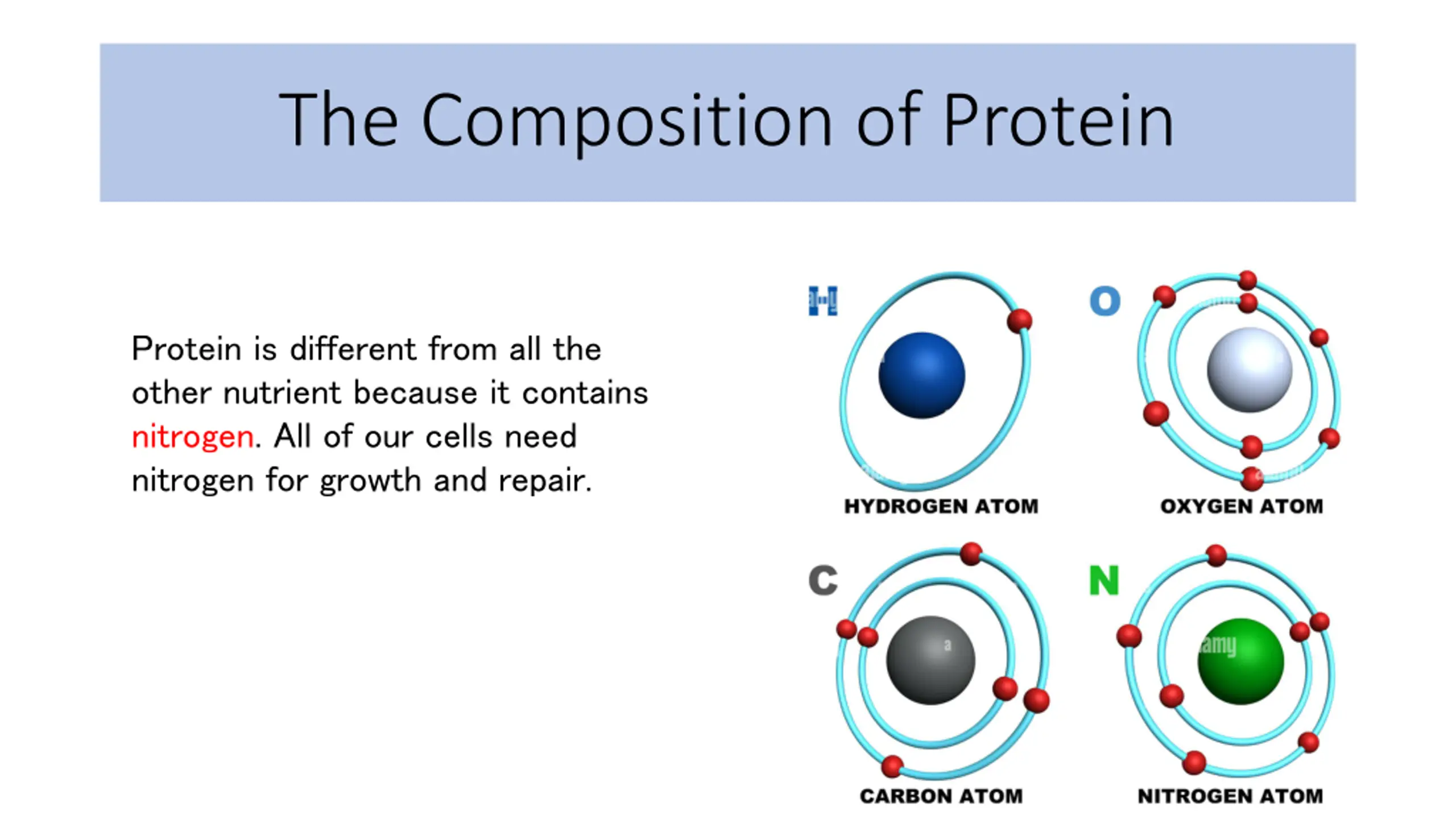 The Composition of Protein

Protein is different from all the other nutrient because it contains nitrogen. All of our cells need nitrogen for growth and repair.

H
HYDROGEN ATOM

O
OXYGEN ATOM

C
CARBON ATOM

N
NITROGEN ATOM